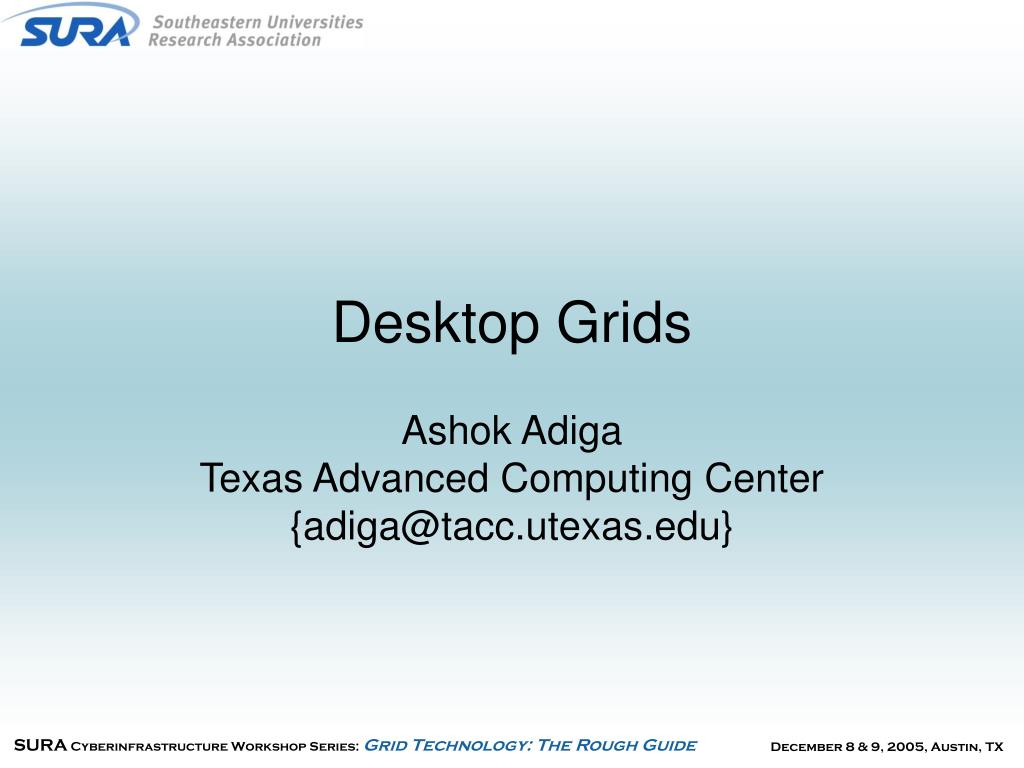 SURA Southeastern Universities Research Association

Desktop Grids

Ashok Adiga
Texas Advanced Computing Center
{adiga@tacc.utexas.edu}

SURA Cyberinfrastructure Workshop Series: Grid Technology: The Rough Guide December 8 & 9, 2005, Austin, TX